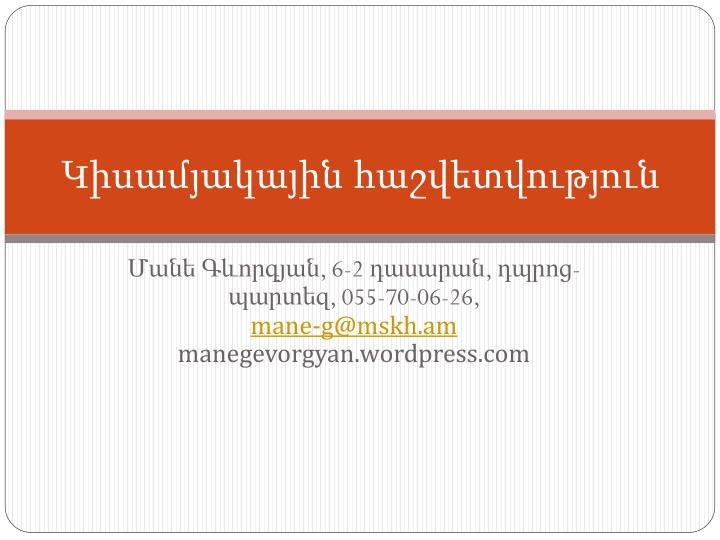 Կիսամյակային հաշվետվություն

Մանե Գևորգյան, 6-2 դասարան, դպրոց-պարտեզ, 055-70-06-26, mane-g@mskh.am manegevorgyan.wordpress.com